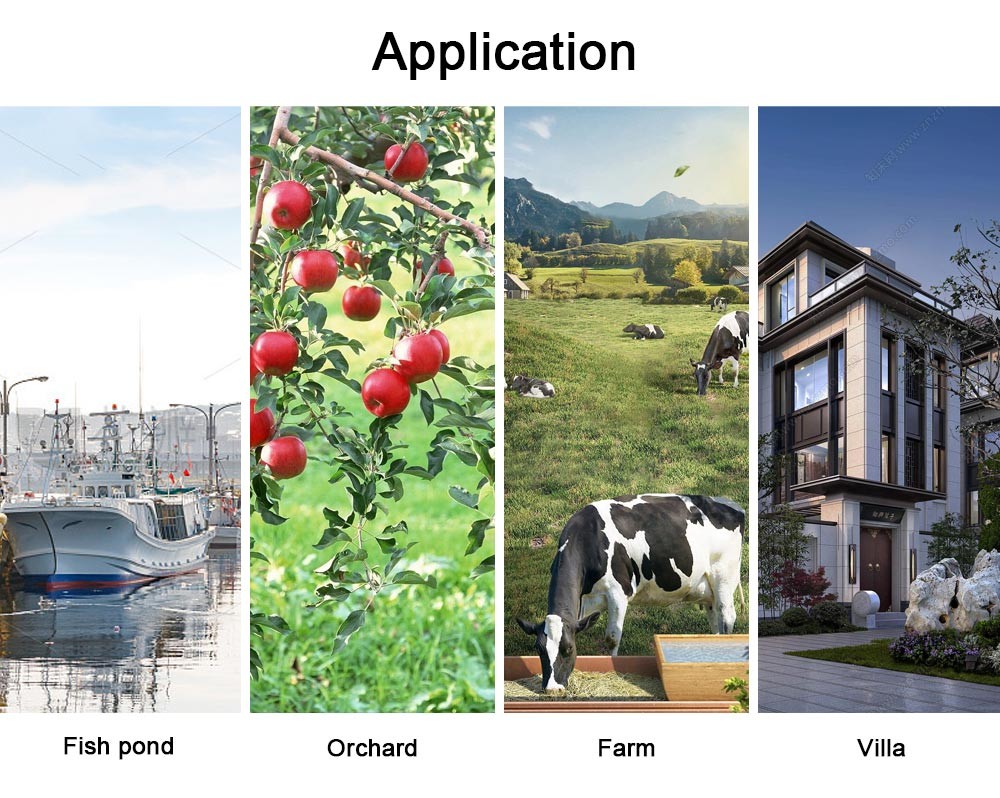 Application

Fish pond

Orchard

Farm

Villa